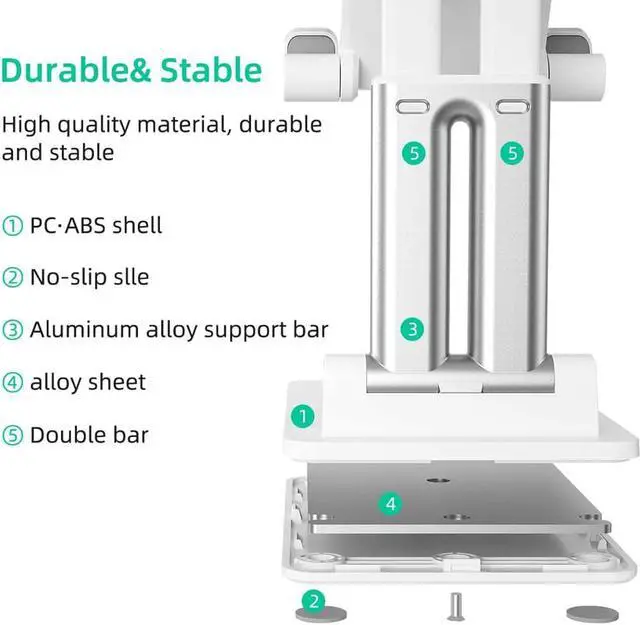 Durable& Stable

High quality material, durable and stable

① PC·ABS shell

② No-slip slle

③ Aluminum alloy support bar

④ alloy sheet

⑤ Double bar

5

5

3

1

4

2